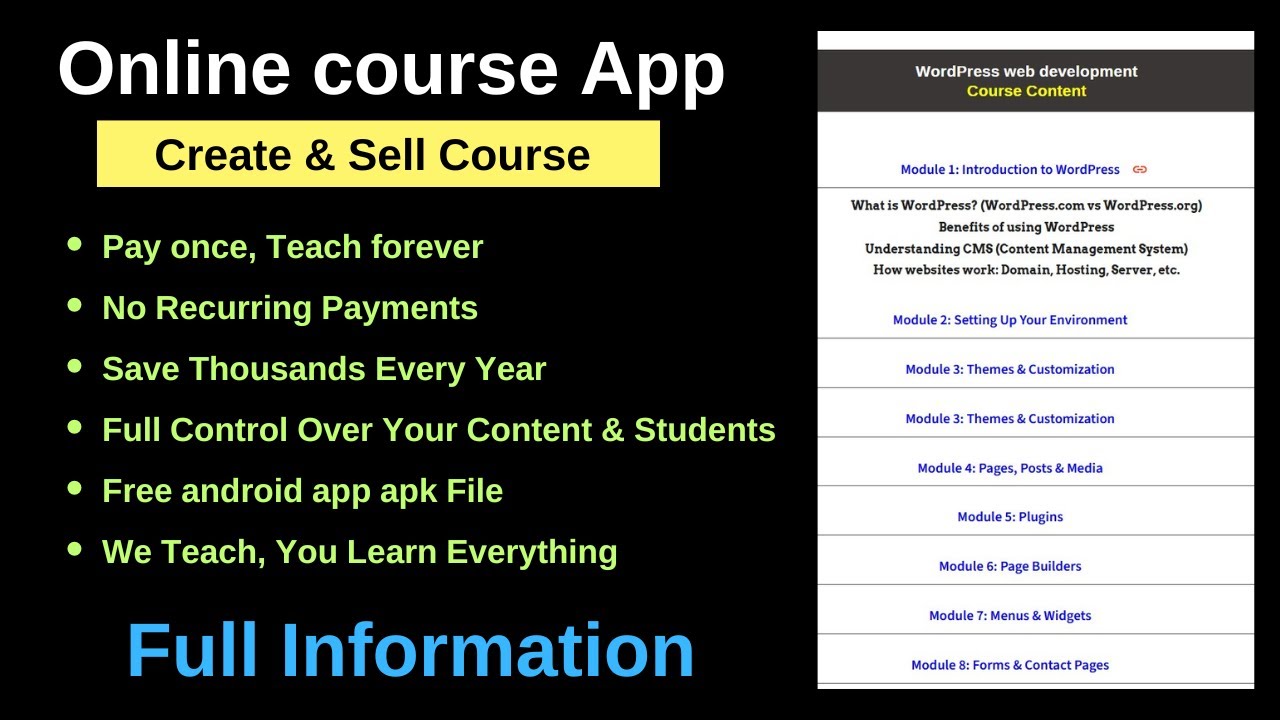 Online course App

Create & Sell Course

- Pay once, Teach forever
- No Recurring Payments
- Save Thousands Every Year
- Full Control Over Your Content & Students
- Free android app apk File
- We Teach, You Learn Everything

Full Information

WordPress web development
Course Content

Module 1: Introduction to WordPress

What is WordPress? (WordPress.com vs WordPress.org)
Benefits of using WordPress
Understanding CMS (Content Management System)
How websites work: Domain, Hosting, Server, etc.

Module 2: Setting Up Your Environment

Module 3: Themes & Customization

Module 3: Themes & Customization

Module 4: Pages, Posts & Media

Module 5: Plugins

Module 6: Page Builders

Module 7: Menus & Widgets

Module 8: Forms & Contact Pages